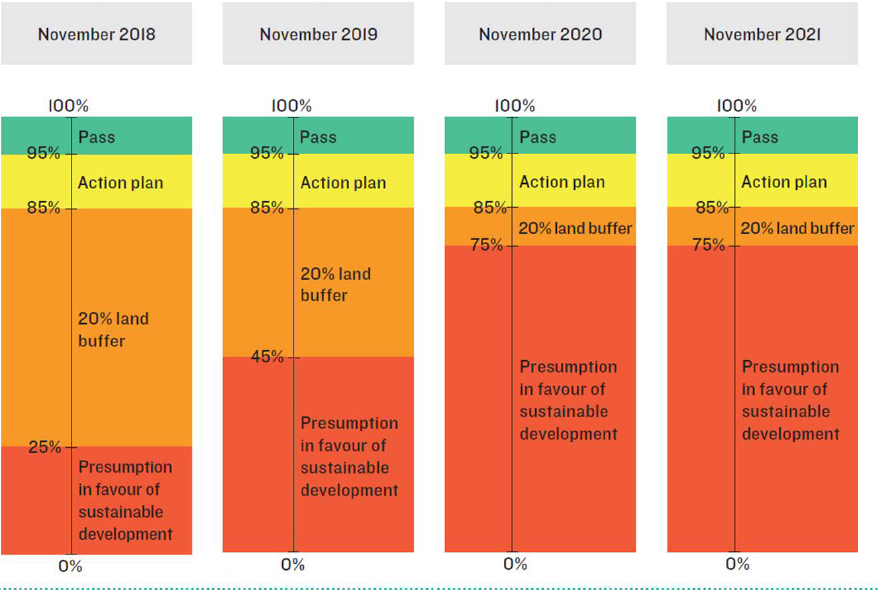 November 2018

100%
Pass
95%
Action plan
85%
20% land buffer
25%
Presumption in favour of sustainable development
0%

November 2019

100%
Pass
95%
Action plan
85%
20% land buffer
45%
Presumption in favour of sustainable development
0%

November 2020

100%
Pass
95%
Action plan
85%
20% land buffer
75%
Presumption in favour of sustainable development
0%

November 2021

100%
Pass
95%
Action plan
85%
20% land buffer
75%
Presumption in favour of sustainable development
0%